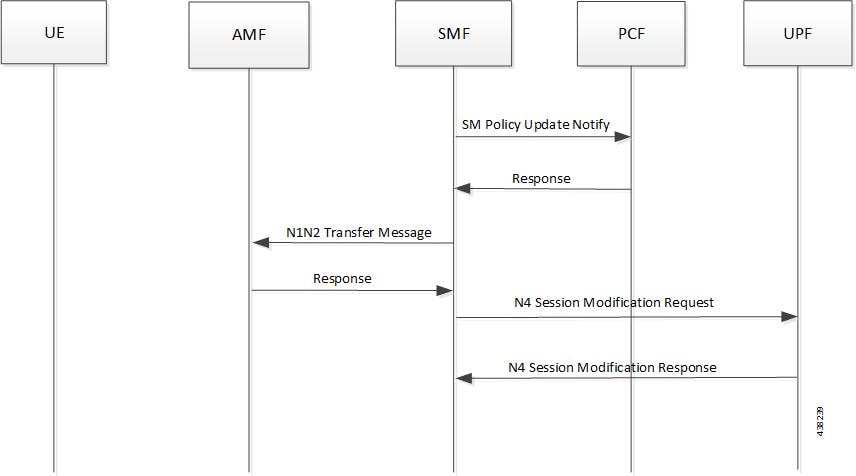 UE

AMF

SMF

PCF

UPF

SM Policy Update Notify

Response

N1N2 Transfer Message

Response

N4 Session Modification Request

N4 Session Modification Response

438239